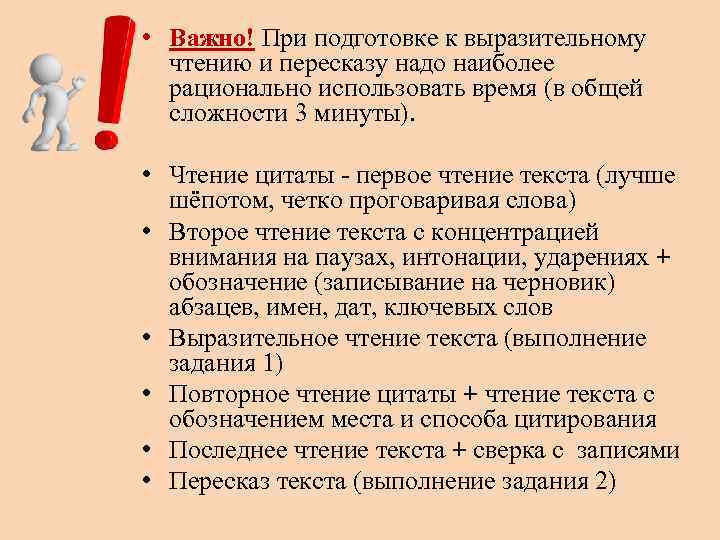 • Важно! При подготовке к выразительному чтению и пересказу надо наиболее рационально использовать время (в общей сложности 3 минуты).

• Чтение цитаты - первое чтение текста (лучше шёпотом, четко проговаривая слова)
• Второе чтение текста с концентрацией внимания на паузах, интонации, ударениях + обозначение (записывание на черновик) абзацев, имен, дат, ключевых слов
• Выразительное чтение текста (выполнение задания 1)
• Повторное чтение цитаты + чтение текста с обозначением места и способа цитирования
• Последнее чтение текста + сверка с записями
• Пересказ текста (выполнение задания 2)